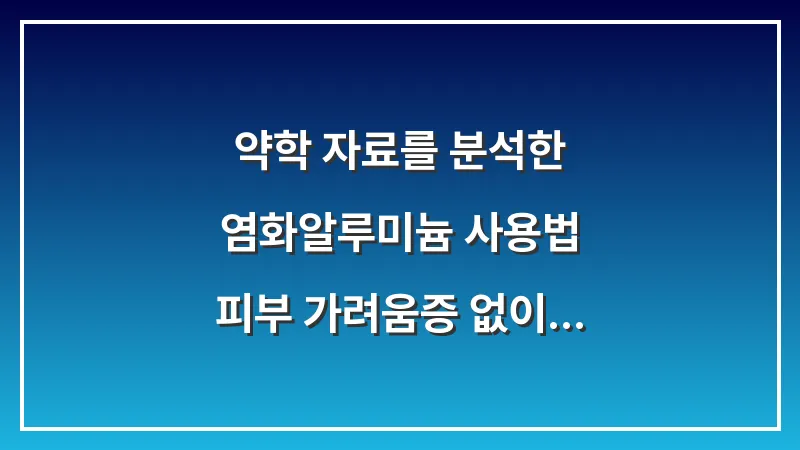 약학 자료를 분석한
염화알루미늄 사용법
피부 가려움증 없이...